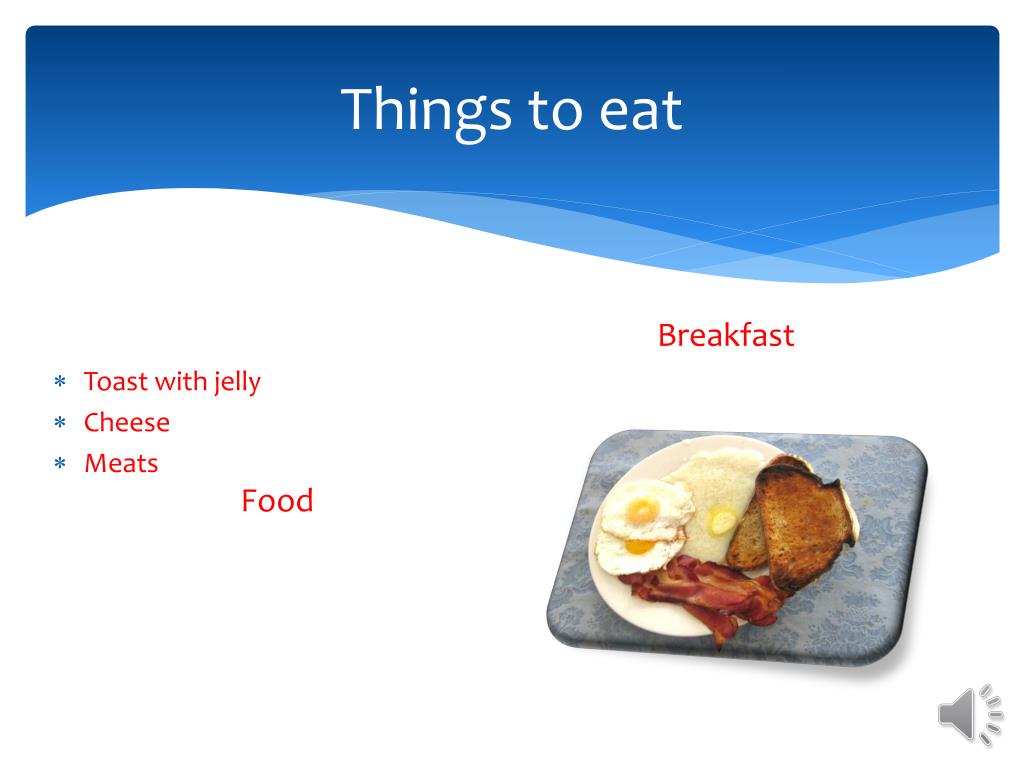 Things to eat

Breakfast

* Toast with jelly
* Cheese
* Meats

Food